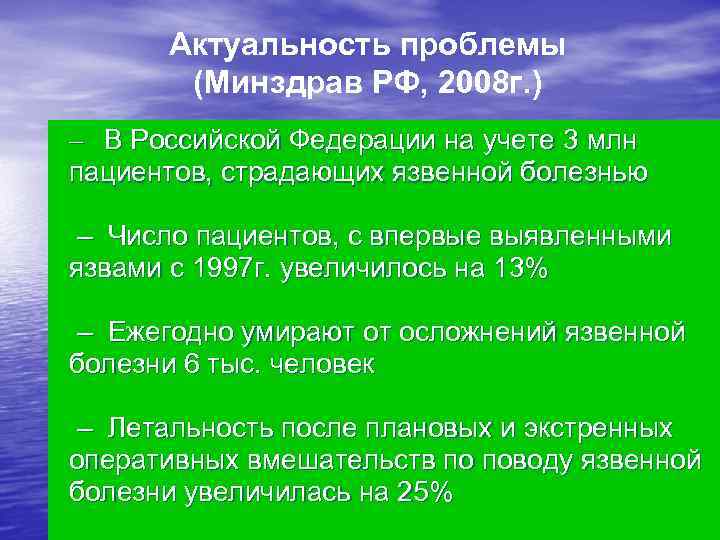 Актуальность проблемы
(Минздрав РФ, 2008г.)

– В Российской Федерации на учете 3 млн пациентов, страдающих язвенной болезнью

– Число пациентов, с впервые выявленными язвами с 1997г. увеличилось на 13%

– Ежегодно умирают от осложнений язвенной болезни 6 тыс. человек

– Летальность после плановых и экстренных оперативных вмешательств по поводу язвенной болезни увеличилась на 25%